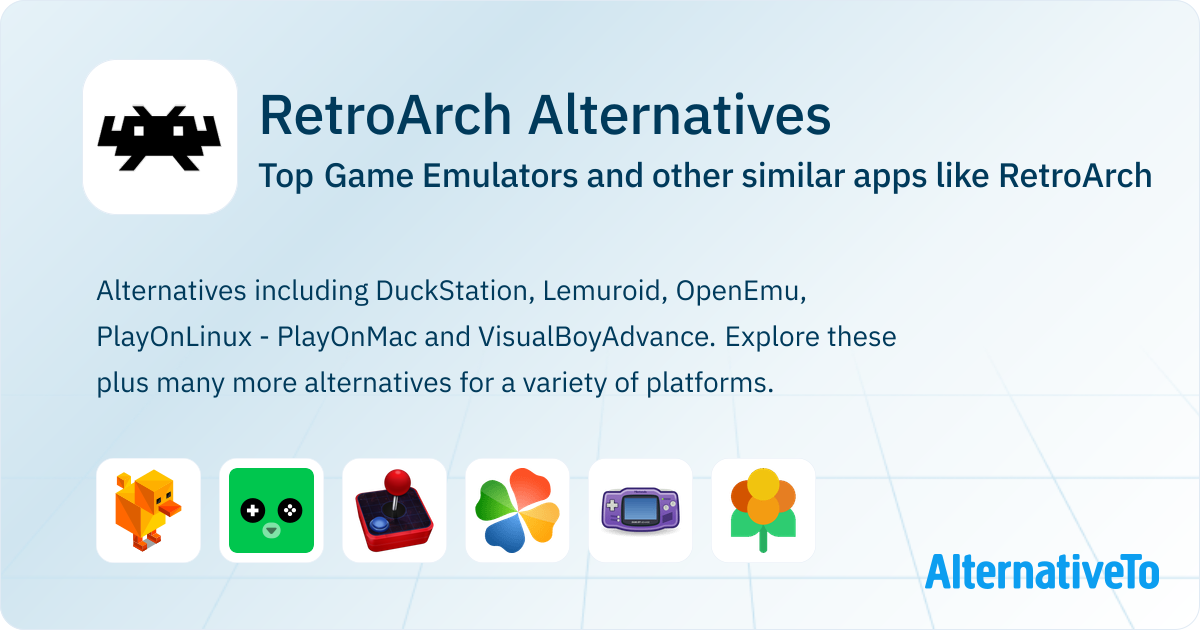 RetroArch Alternatives

Top Game Emulators and other similar apps like RetroArch

Alternatives including DuckStation, Lemuroid, OpenEmu, PlayOnLinux - PlayOnMac and VisualBoyAdvance. Explore these plus many more alternatives for a variety of platforms.

AlternativeTo